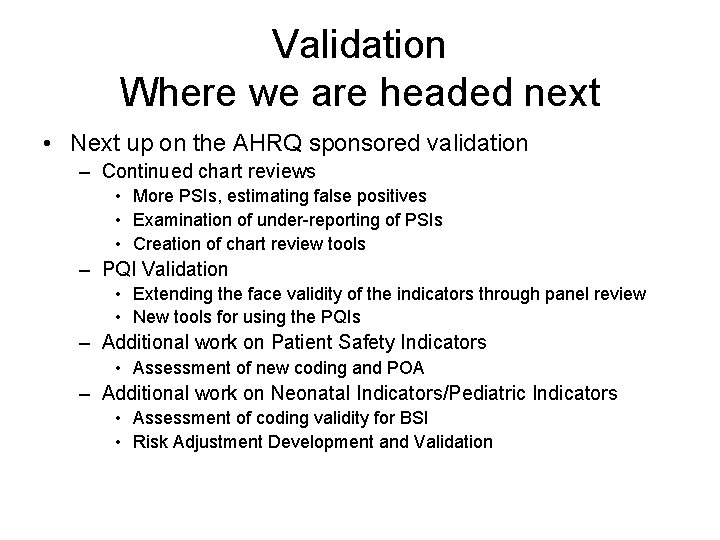 Validation
Where we are headed next

• Next up on the AHRQ sponsored validation
  – Continued chart reviews
    • More PSIs, estimating false positives
    • Examination of under-reporting of PSIs
    • Creation of chart review tools
  – PQI Validation
    • Extending the face validity of the indicators through panel review
    • New tools for using the PQIs
  – Additional work on Patient Safety Indicators
    • Assessment of new coding and POA
  – Additional work on Neonatal Indicators/Pediatric Indicators
    • Assessment of coding validity for BSI
    • Risk Adjustment Development and Validation